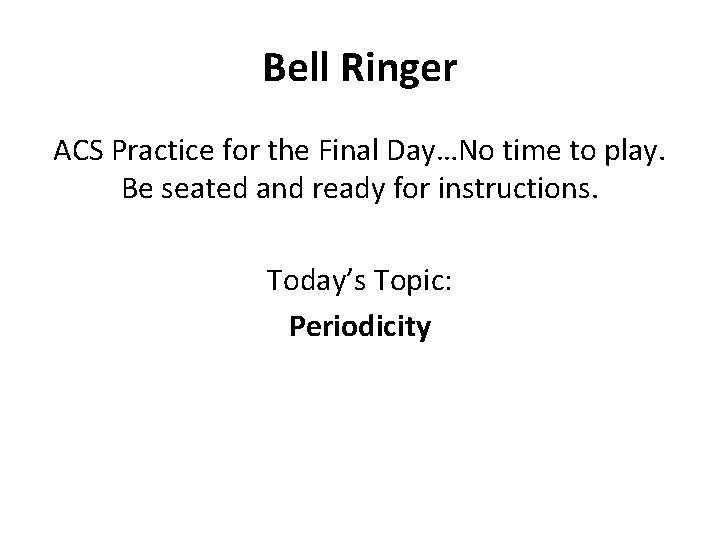 Bell Ringer

ACS Practice for the Final Day…No time to play. Be seated and ready for instructions.

Today’s Topic:

Periodicity